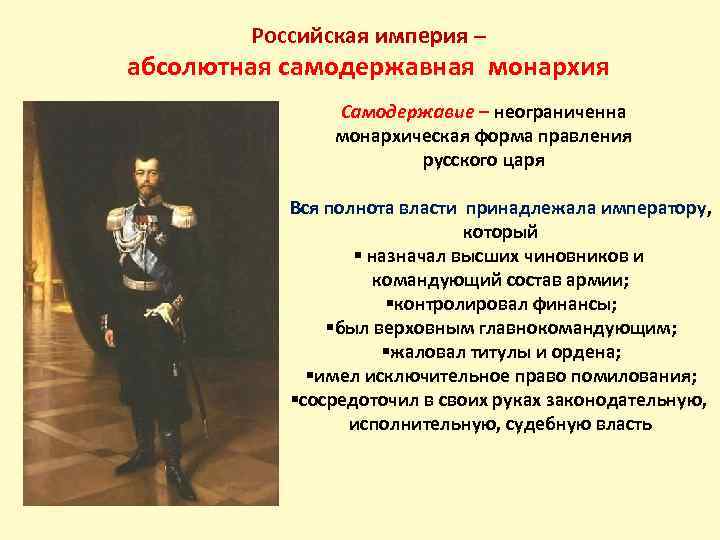 Российская империя –
абсолютная самодержавная монархия

Самодержавие – неограниченна монархическая форма правления русского царя

Вся полнота власти принадлежала императору, который
▪ назначал высших чиновников и командующий состав армии;
▪контролировал финансы;
▪был верховным главнокомандующим;
▪жаловал титулы и ордена;
▪имел исключительное право помилования;
▪сосредоточил в своих руках законодательную, исполнительную, судебную власть